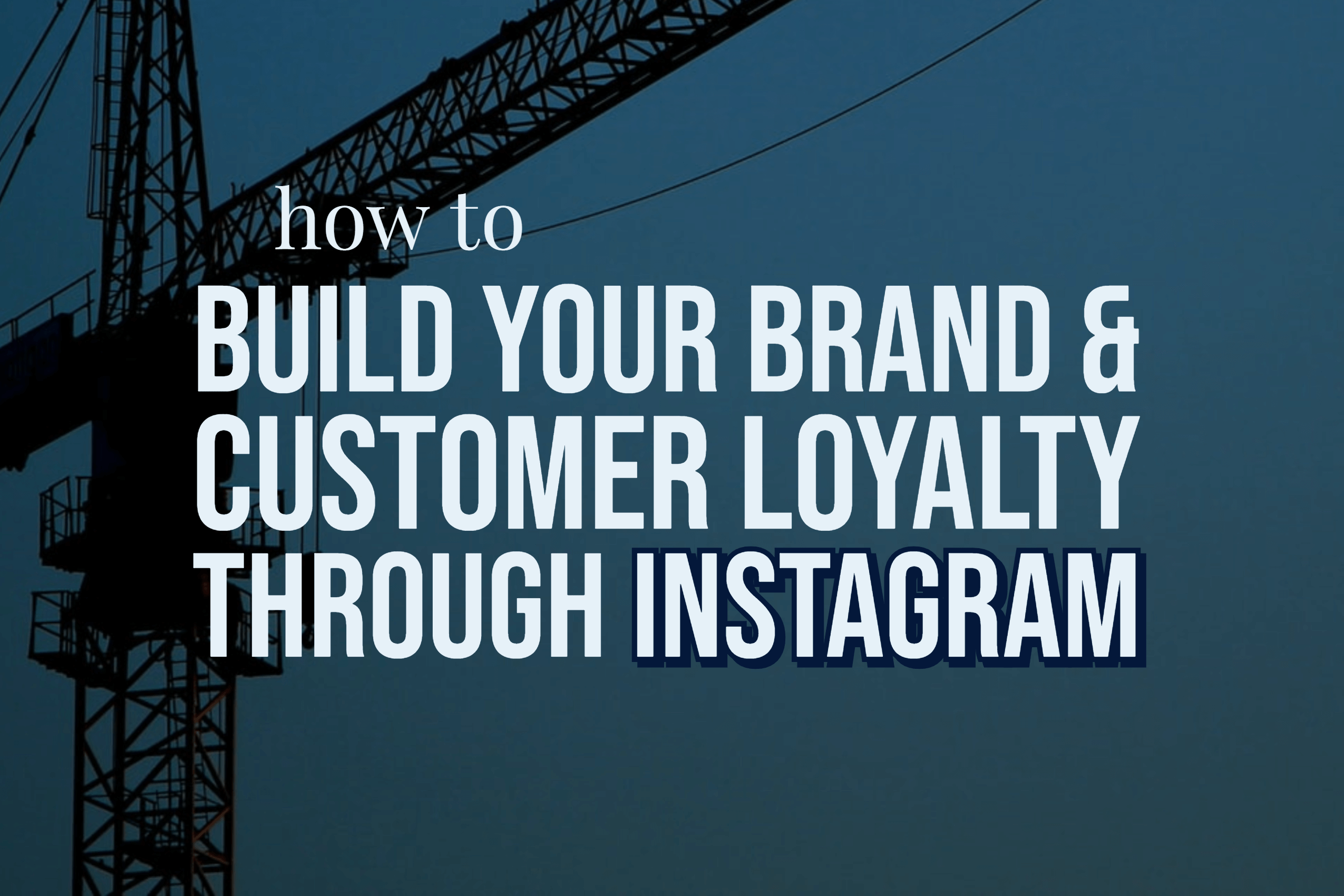 how to

BUILD YOUR BRAND & CUSTOMER LOYALTY THROUGH INSTAGRAM